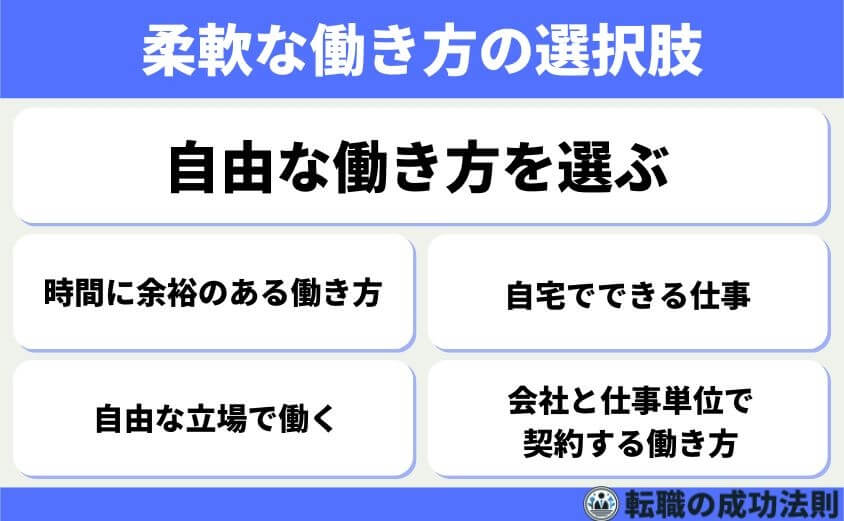 柔軟な働き方の選択肢

自由な働き方を選ぶ

時間に余裕のある働き方

自宅でできる仕事

自由な立場で働く

会社と仕事単位で契約する働き方

転職の成功法則